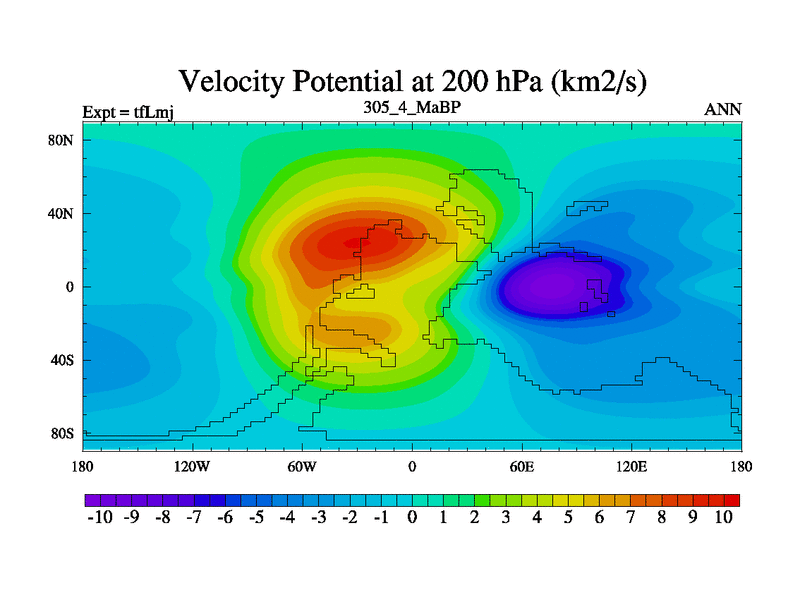 Velocity Potential at 200 hPa (km2/s)

Expt = tfLmj

305_4_MaBP

ANN

80N
40N
0
40S
80S

180
120W
60W
0
60E
120E
180

-10 -9 -8 -7 -6 -5 -4 -3 -2 -1 0 1 2 3 4 5 6 7 8 9 10